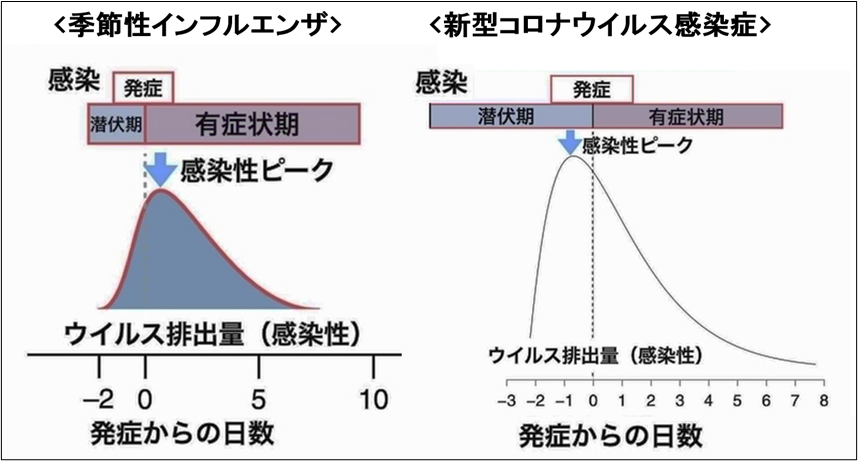 <季節性インフルエンザ>

感染

発症

潜伏期

有症状期

感染性ピーク

ウイルス排出量（感染性）

−2 0 5 10

発症からの日数

<新型コロナウイルス感染症>

感染

発症

潜伏期

有症状期

感染性ピーク

ウイルス排出量（感染性）

−3 −2 −1 0 1 2 3 4 5 6 7 8

発症からの日数